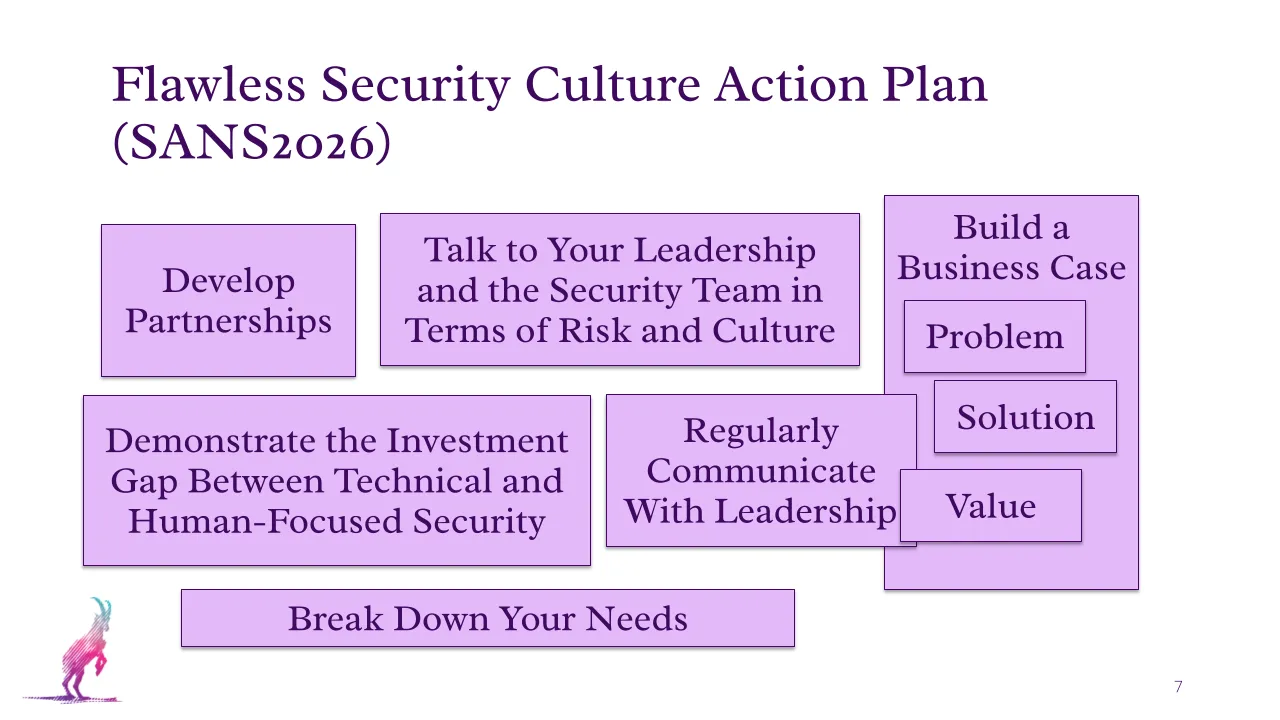 Flawless Security Culture Action Plan (SANS2026)

Develop Partnerships

Talk to Your Leadership and the Security Team in Terms of Risk and Culture

Build a Business Case

Problem

Solution

Value

Demonstrate the Investment Gap Between Technical and Human-Focused Security

Regularly Communicate With Leadership

Break Down Your Needs

7